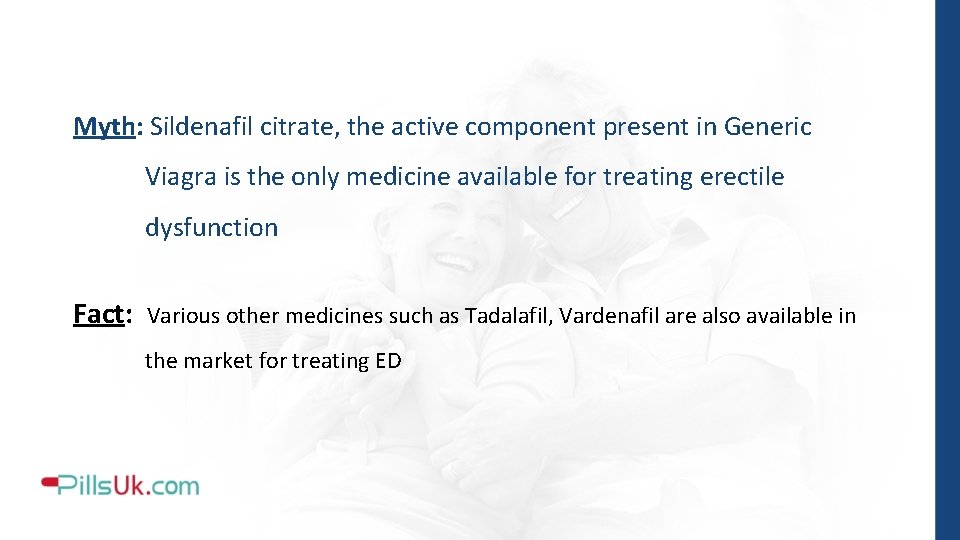 Myth: Sildenafil citrate, the active component present in Generic Viagra is the only medicine available for treating erectile dysfunction

Fact: Various other medicines such as Tadalafil, Vardenafil are also available in the market for treating ED

PillsUk.com